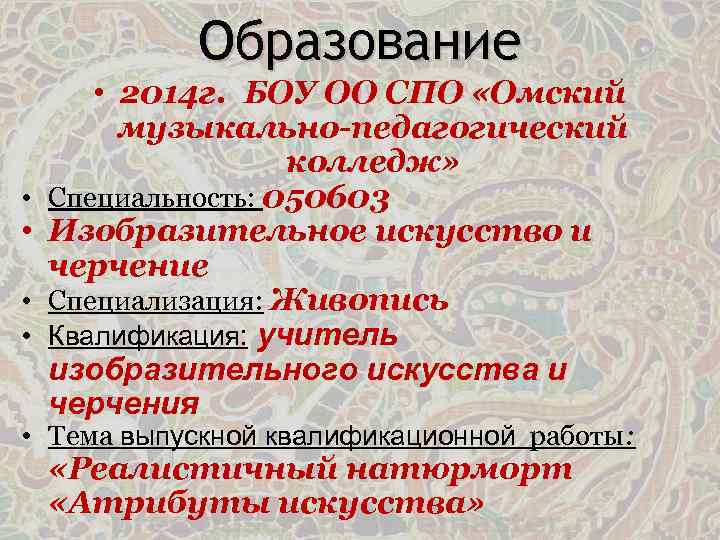 Образование

• 2014г. БОУ ОО СПО «Омский музыкально-педагогический колледж»
• Специальность: 050603
• Изобразительное искусство и черчение
• Специализация: Живопись
• Квалификация: учитель изобразительного искусства и черчения
• Тема выпускной квалификационной работы: «Реалистичный натюрморт «Атрибуты искусства»